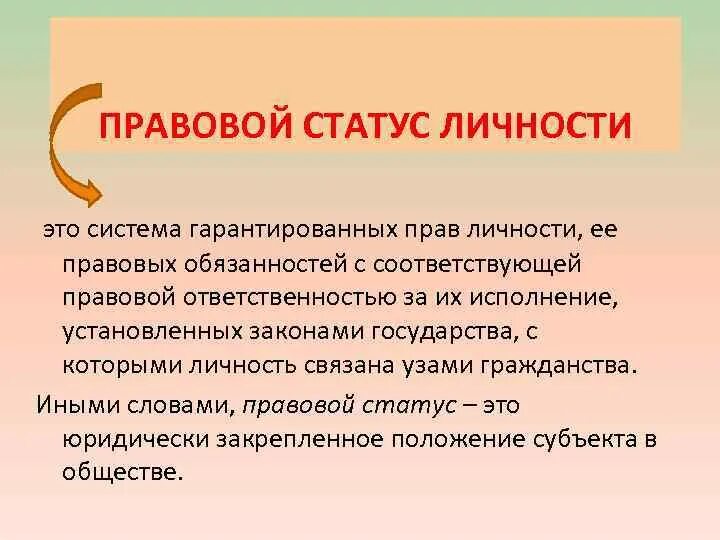 ПРАВОВОЙ СТАТУС ЛИЧНОСТИ

это система гарантированных прав личности, ее правовых обязанностей с соответствующей правовой ответственностью за их исполнение, установленных законами государства, с которыми личность связана узами гражданства.

Иными словами, правовой статус – это юридически закрепленное положение субъекта в обществе.